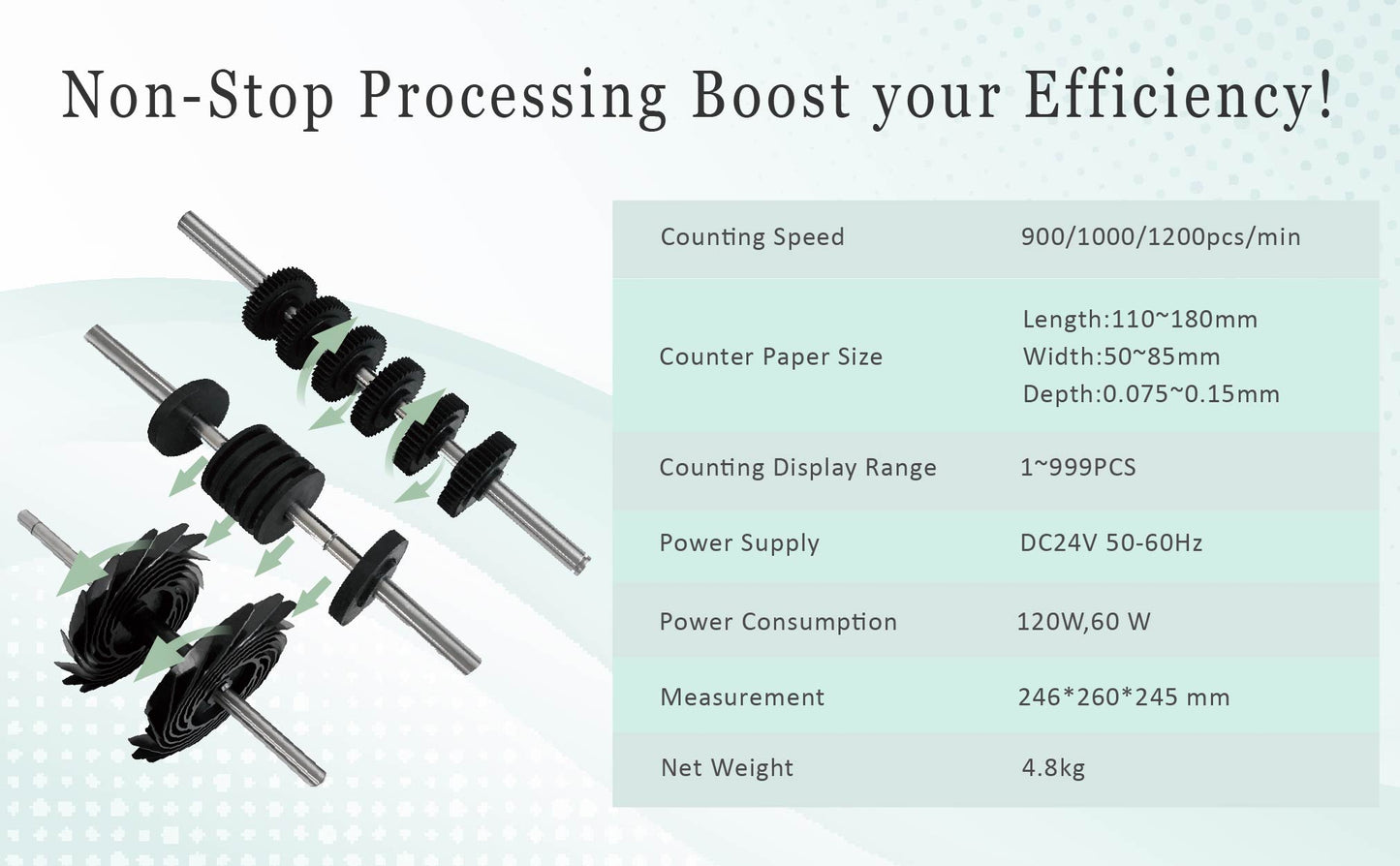 Non-Stop Processing Boost your Efficiency!

| Counting Speed | 900/1000/1200pcs/min |
|---|---|
| Counter Paper Size | Length:110~180mm Width:50~85mm Depth:0.075~0.15mm |
| Counting Display Range | 1~999PCS |
| Power Supply | DC24V 50-60Hz |
| Power Consumption | 120W,60 W |
| Measurement | 246*260*245 mm |
| Net Weight | 4.8kg |